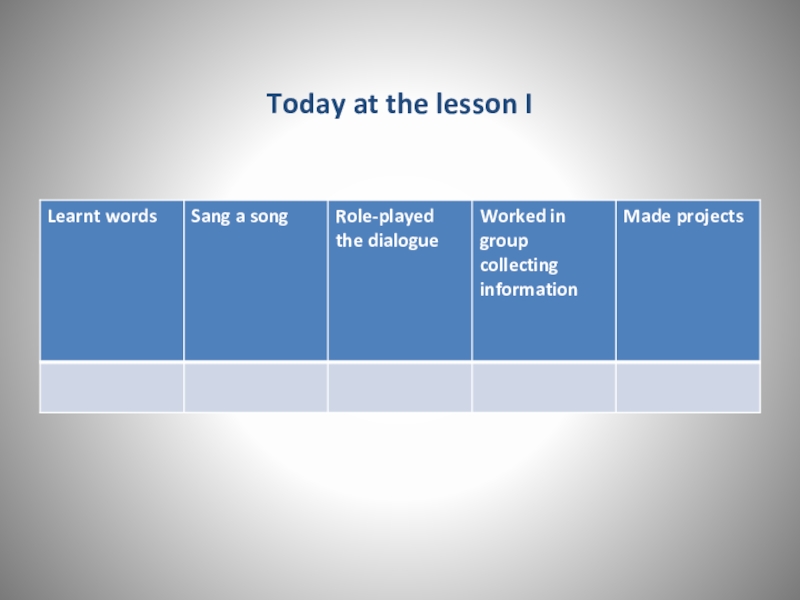 Today at the lesson I

| Learnt words | Sang a song | Role-played the dialogue | Worked in group collecting information | Made projects |
|---|---|---|---|---|
| | | | | |